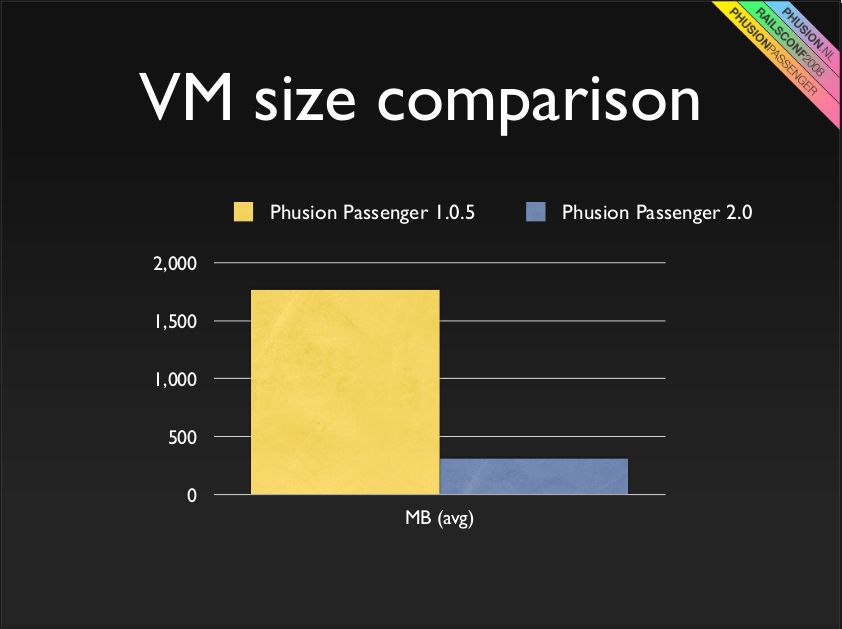 PHUSION.NL
RAILSCONF2008
PHUSIONPASSENGER

VM size comparison

Phusion Passenger 1.0.5
Phusion Passenger 2.0

2,000
1,500
1,000
500
0

MB (avg)